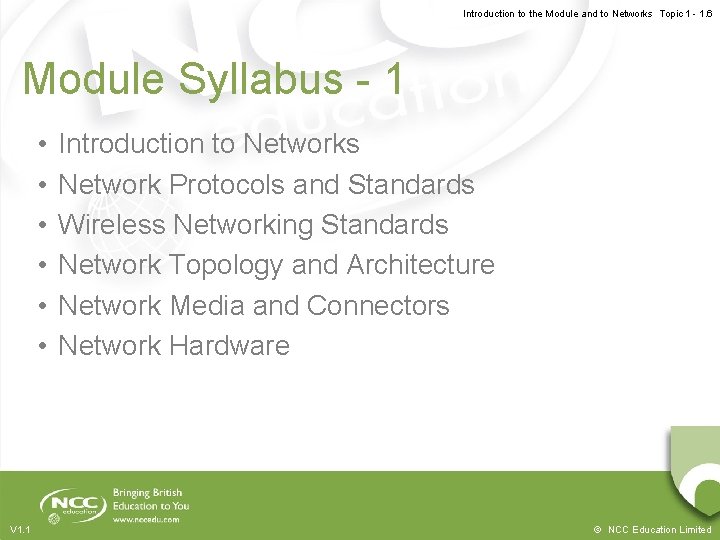 Introduction to the Module and to Networks Topic 1 - 1.6

Module Syllabus - 1

• Introduction to Networks
• Network Protocols and Standards
• Wireless Networking Standards
• Network Topology and Architecture
• Network Media and Connectors
• Network Hardware

NCC education
Bringing British Education to You
www.nccedu.com

V1.1

© NCC Education Limited